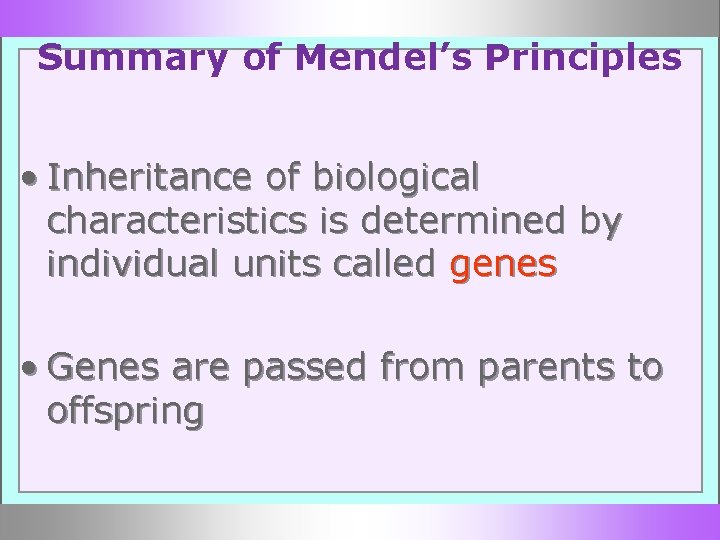 Summary of Mendel’s Principles

• Inheritance of biological characteristics is determined by individual units called genes

• Genes are passed from parents to offspring